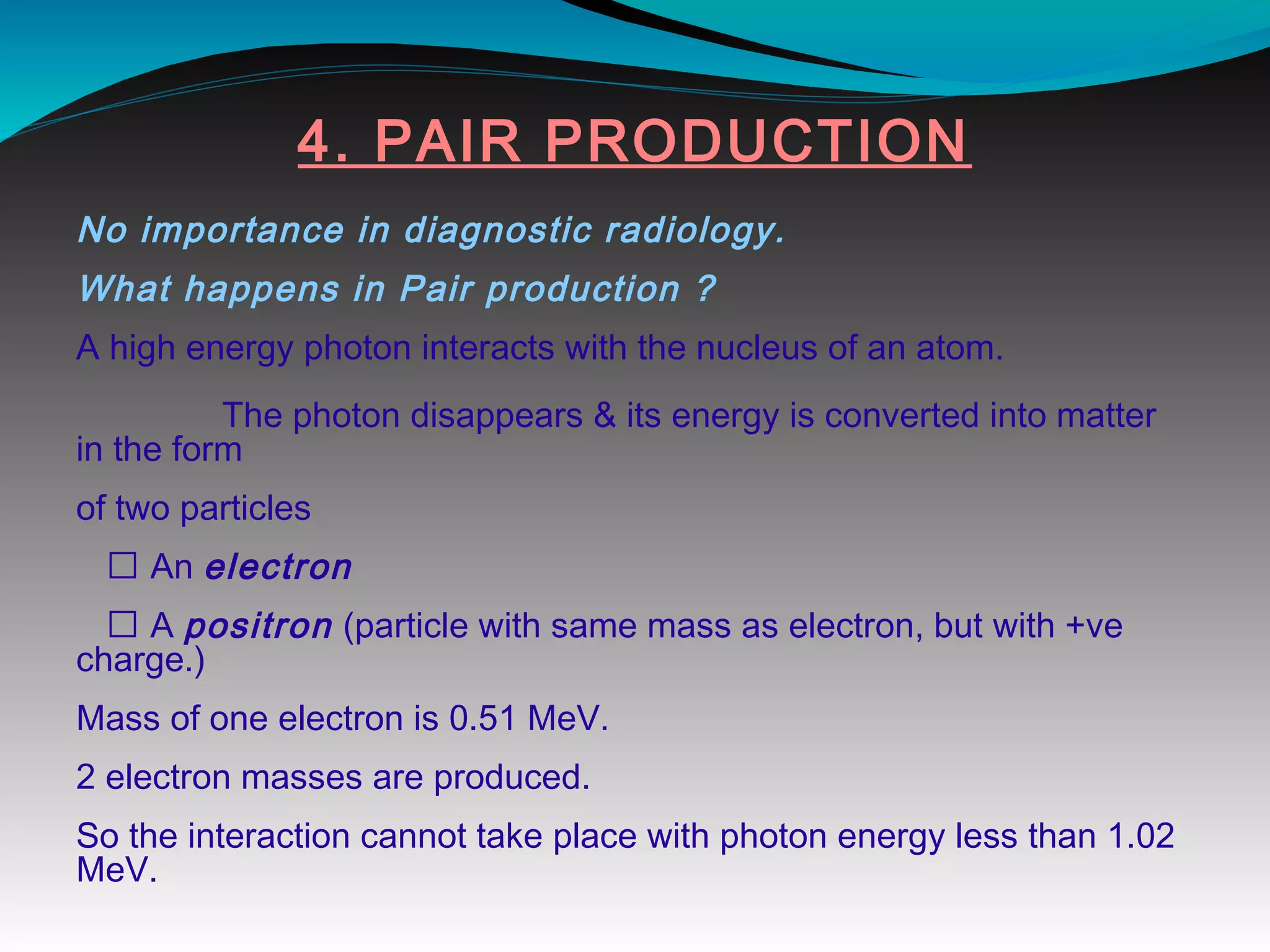 4. PAIR PRODUCTION

No importance in diagnostic radiology.

What happens in Pair production ?

A high energy photon interacts with the nucleus of an atom.

The photon disappears & its energy is converted into matter in the form

of two particles

☐ An electron

☐ A positron (particle with same mass as electron, but with +ve charge.)

Mass of one electron is 0.51 MeV.

2 electron masses are produced.

So the interaction cannot take place with photon energy less than 1.02 MeV.